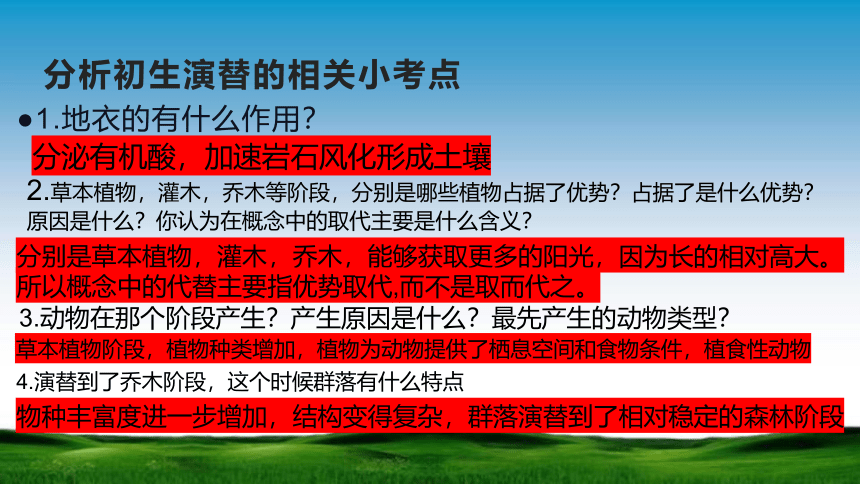 分析初生演替的相关小考点

●1.地衣的有什么作用？

分泌有机酸，加速岩石风化形成土壤

2.草本植物，灌木，乔木等阶段，分别是哪些植物占据了优势？占据了是什么优势？原因是什么？你认为在概念中的取代主要是什么含义？

分别是草本植物，灌木，乔木，能够获取更多的阳光，因为长的相对高大。所以概念中的代替主要指优势取代,而不是取而代之。

3.动物在那个阶段产生？产生原因是什么？最先产生的动物类型？

草本植物阶段，植物种类增加，植物为动物提供了栖息空间和食物条件，植食性动物

4.演替到了乔木阶段，这个时候群落有什么特点

物种丰富度进一步增加，结构变得复杂，群落演替到了相对稳定的森林阶段